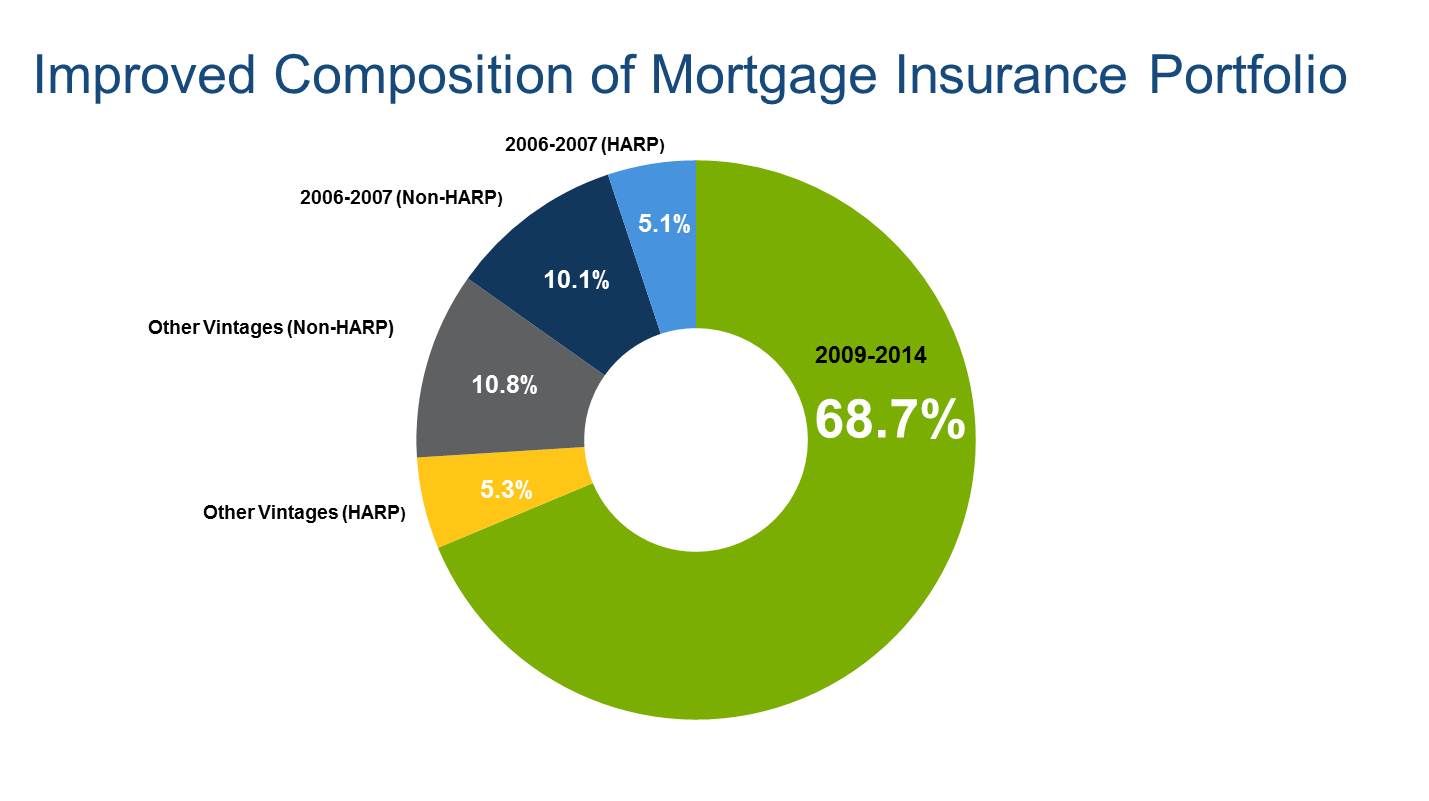 Improved Composition of Mortgage Insurance Portfolio

2006-2007 (HARP)

5.1%

2006-2007 (Non-HARP)

10.1%

Other Vintages (Non-HARP)

10.8%

Other Vintages (HARP)

5.3%

2009-2014

68.7%